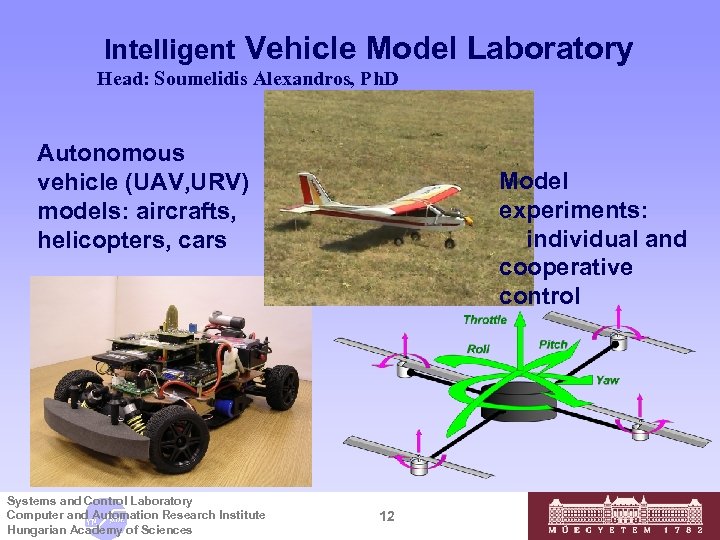 Intelligent Vehicle Model Laboratory
Head: Soumelidis Alexandros, PhD

Autonomous vehicle (UAV,URV) models: aircrafts, helicopters, cars

Model experiments:
individual and cooperative control

Throttle
Roll
Pitch
Yaw

Systems and Control Laboratory
Computer and Automation Research Institute
Hungarian Academy of Sciences

12

MŰEGYETEM 1782